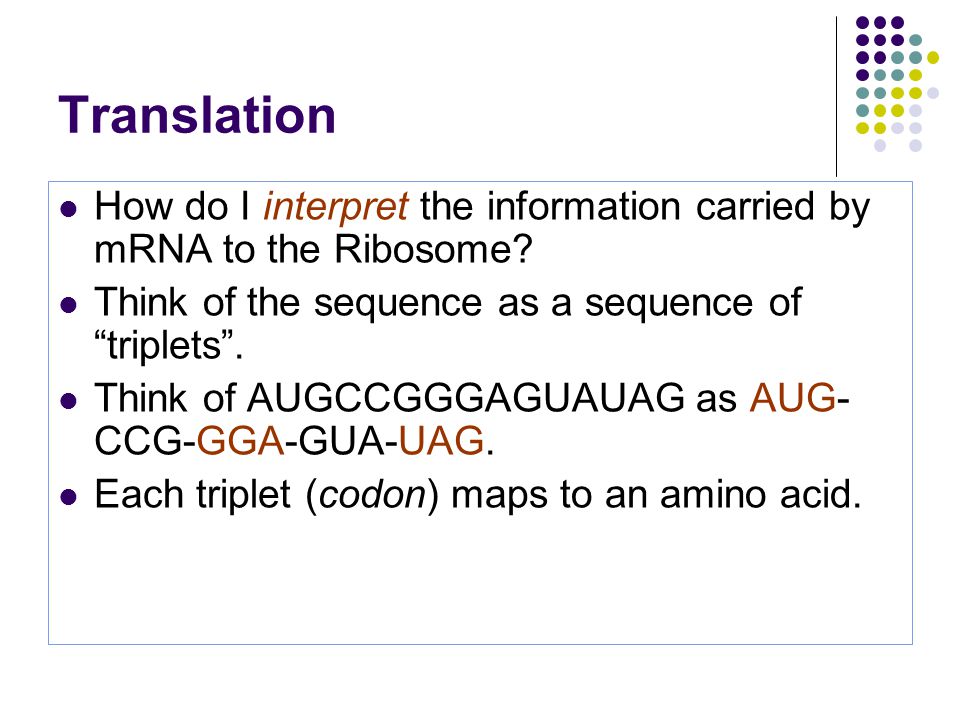 Translation

- How do I interpret the information carried by mRNA to the Ribosome?
- Think of the sequence as a sequence of “triplets”.
- Think of AUGCCGGGAGUAUAG as AUG-CCG-GGA-GUA-UAG.
- Each triplet (codon) maps to an amino acid.